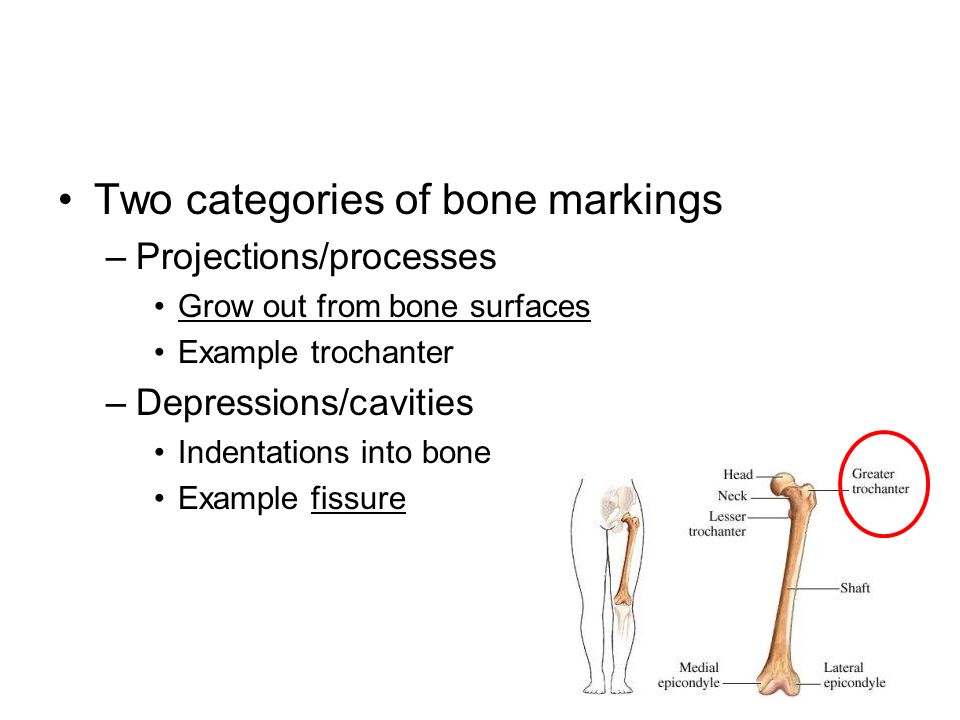 • Two categories of bone markings
– Projections/processes
• Grow out from bone surfaces
• Example trochanter
– Depressions/cavities
• Indentations into bone
• Example fissure

Head
Neck
Lesser trochanter
Greater trochanter
Shaft
Medial epicondyle
Lateral epicondyle